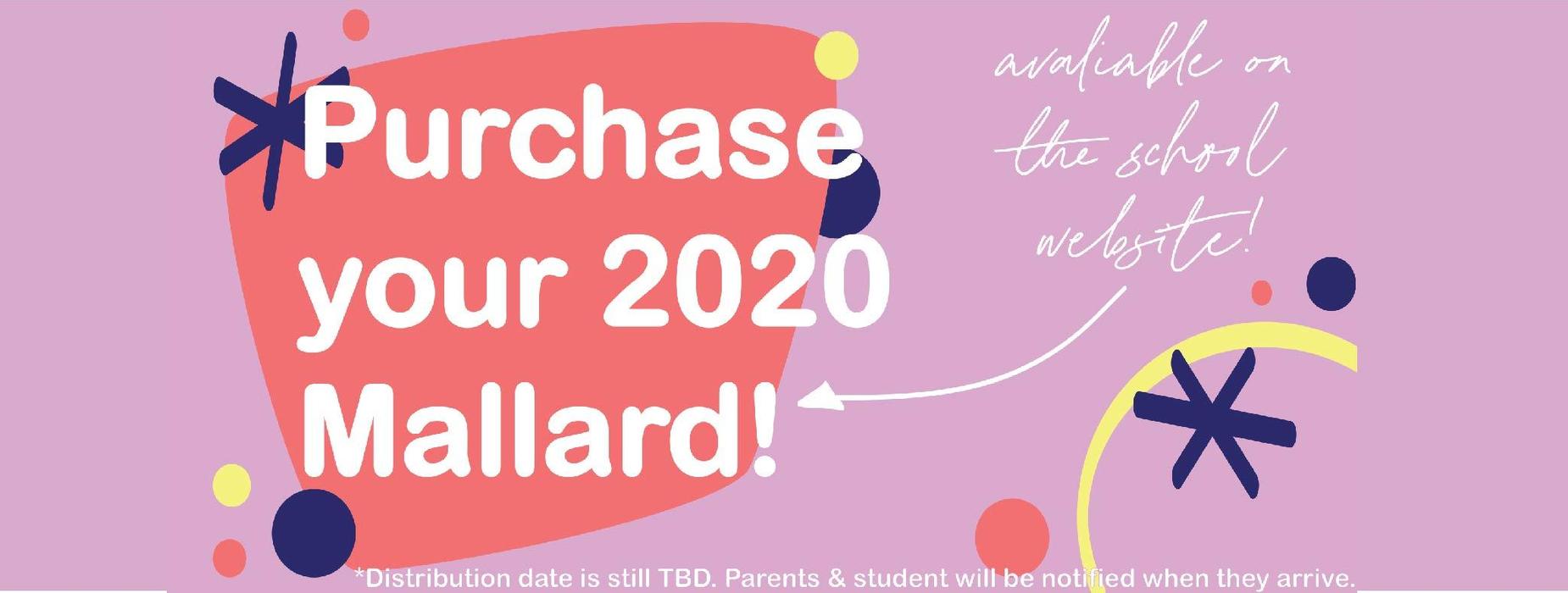 Purchase your 2020 Mallard!

avaliable on the school website!

*Distribution date is still TBD. Parents & student will be notified when they arrive.